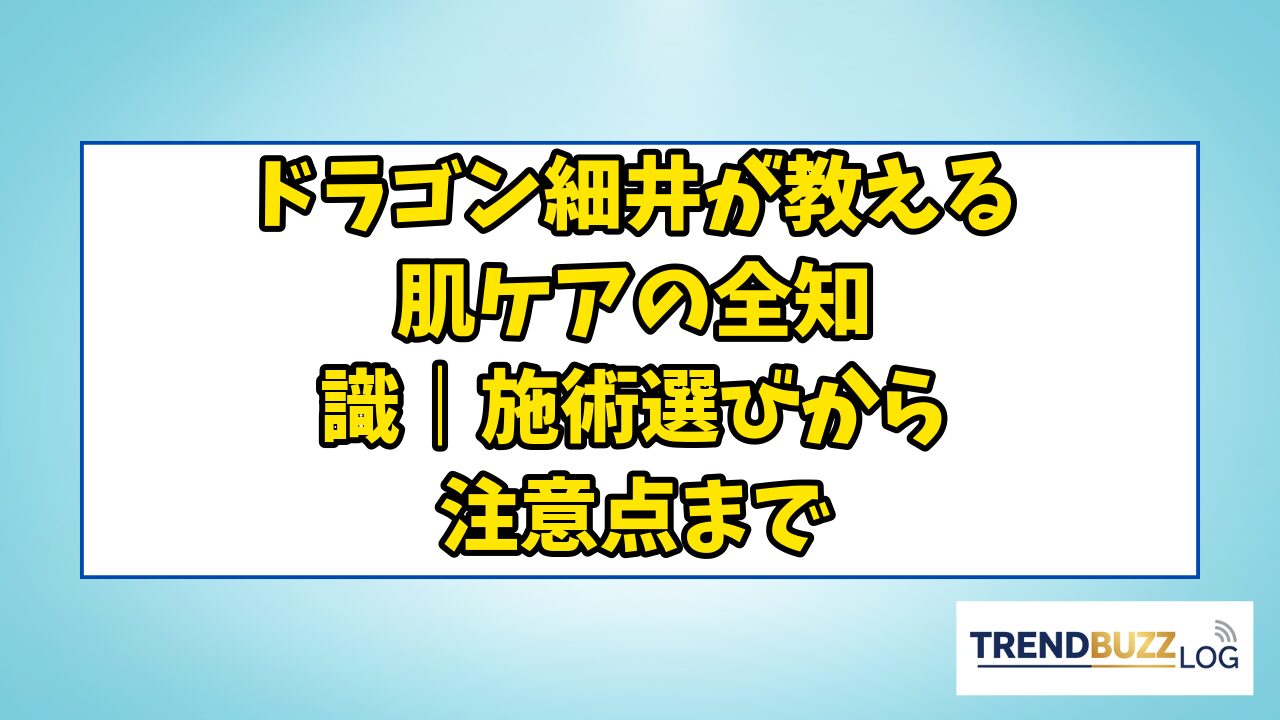 ドラゴン細井が教える肌ケアの全知識｜施術選びから注意点まで

TRENDBUZZ LOG